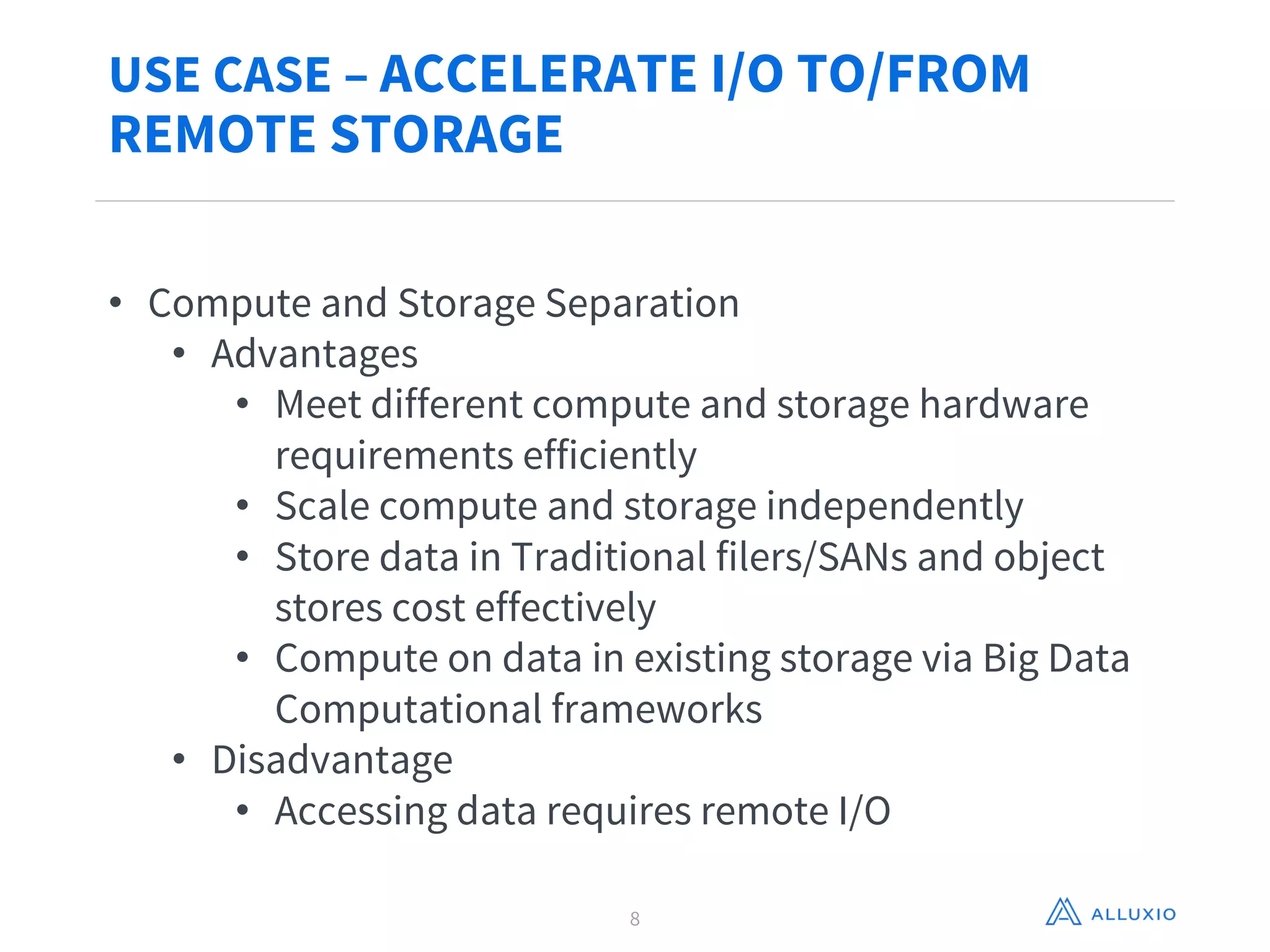 USE CASE – ACCELERATE I/O TO/FROM REMOTE STORAGE

• Compute and Storage Separation
  • Advantages
    • Meet different compute and storage hardware requirements efficiently
    • Scale compute and storage independently
    • Store data in Traditional filers/SANs and object stores cost effectively
    • Compute on data in existing storage via Big Data Computational frameworks
  • Disadvantage
    • Accessing data requires remote I/O

8

ALLUXIO